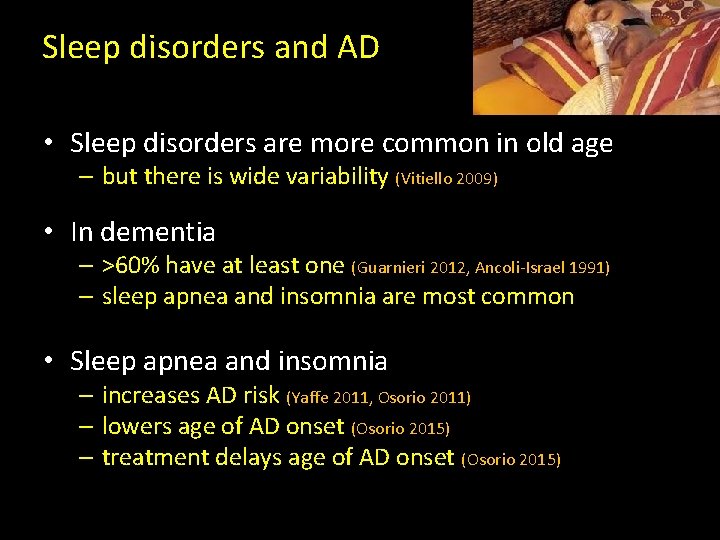 Sleep disorders and AD

• Sleep disorders are more common in old age
– but there is wide variability (Vitiello 2009)

• In dementia
– >60% have at least one (Guarnieri 2012, Ancoli-Israel 1991)
– sleep apnea and insomnia are most common

• Sleep apnea and insomnia
– increases AD risk (Yaffe 2011, Osorio 2011)
– lowers age of AD onset (Osorio 2015)
– treatment delays age of AD onset (Osorio 2015)